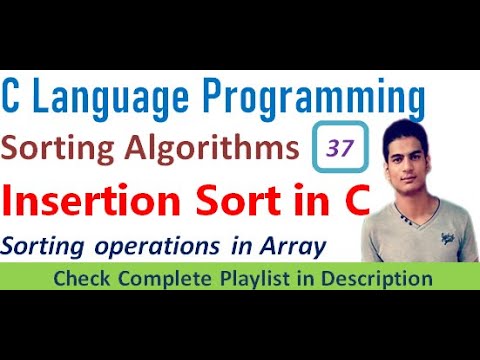 C Language Programming

Sorting Algorithms 37

Insertion Sort in C

Sorting operations in Array

Check Complete Playlist in Description